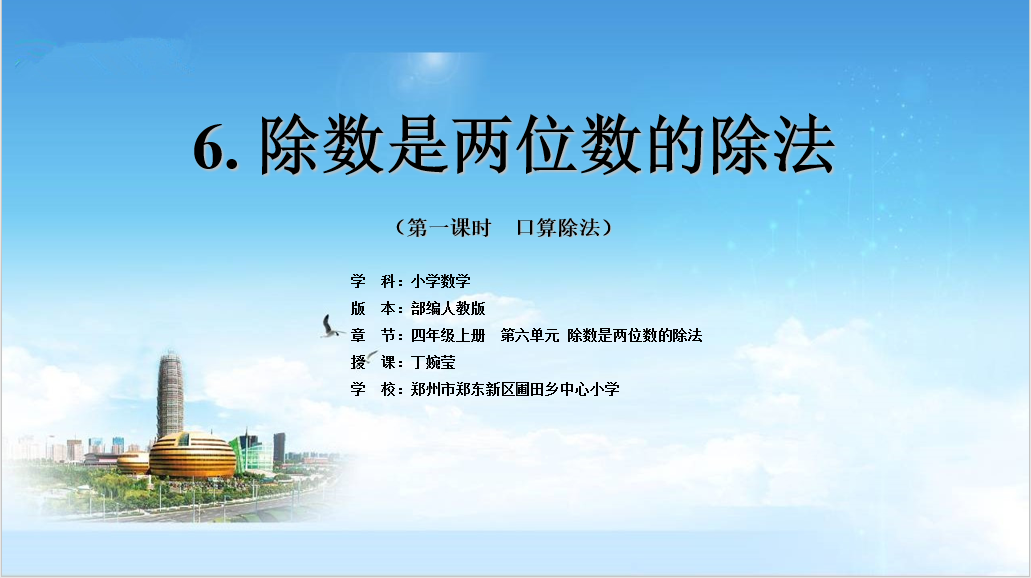 6. 除数是两位数的除法

（第一课时　口算除法）

学　科：小学数学
版　本：部编人教版
章　节：四年级上册　第六单元 除数是两位数的除法
授　课：丁婉莹
学　校：郑州市郑东新区圃田乡中心小学